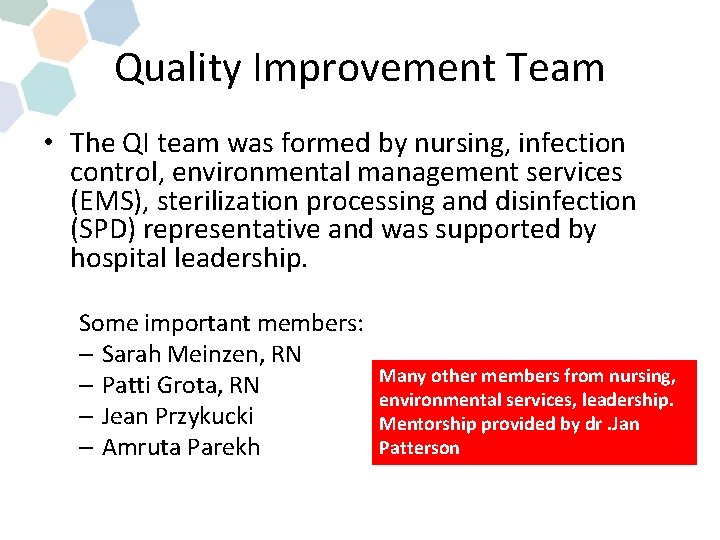 Quality Improvement Team

• The QI team was formed by nursing, infection control, environmental management services (EMS), sterilization processing and disinfection (SPD) representative and was supported by hospital leadership.

Some important members:
– Sarah Meinzen, RN
– Patti Grota, RN
– Jean Przykucki
– Amruta Parekh

Many other members from nursing, environmental services, leadership. Mentorship provided by dr .Jan Patterson